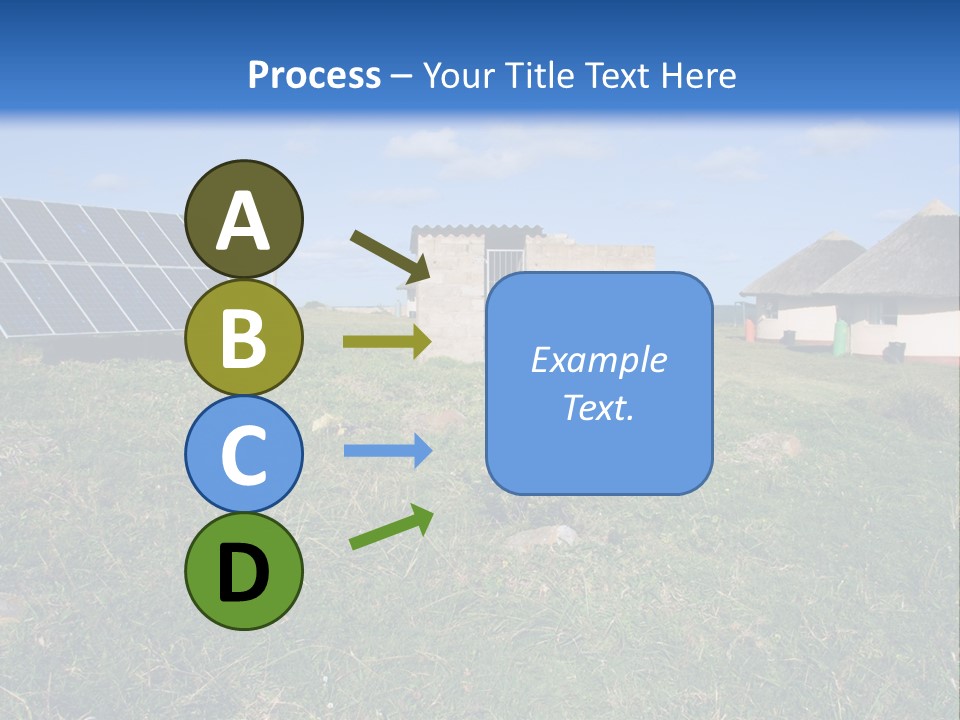 Process – Your Title Text Here

A
B
C
D

Example Text.